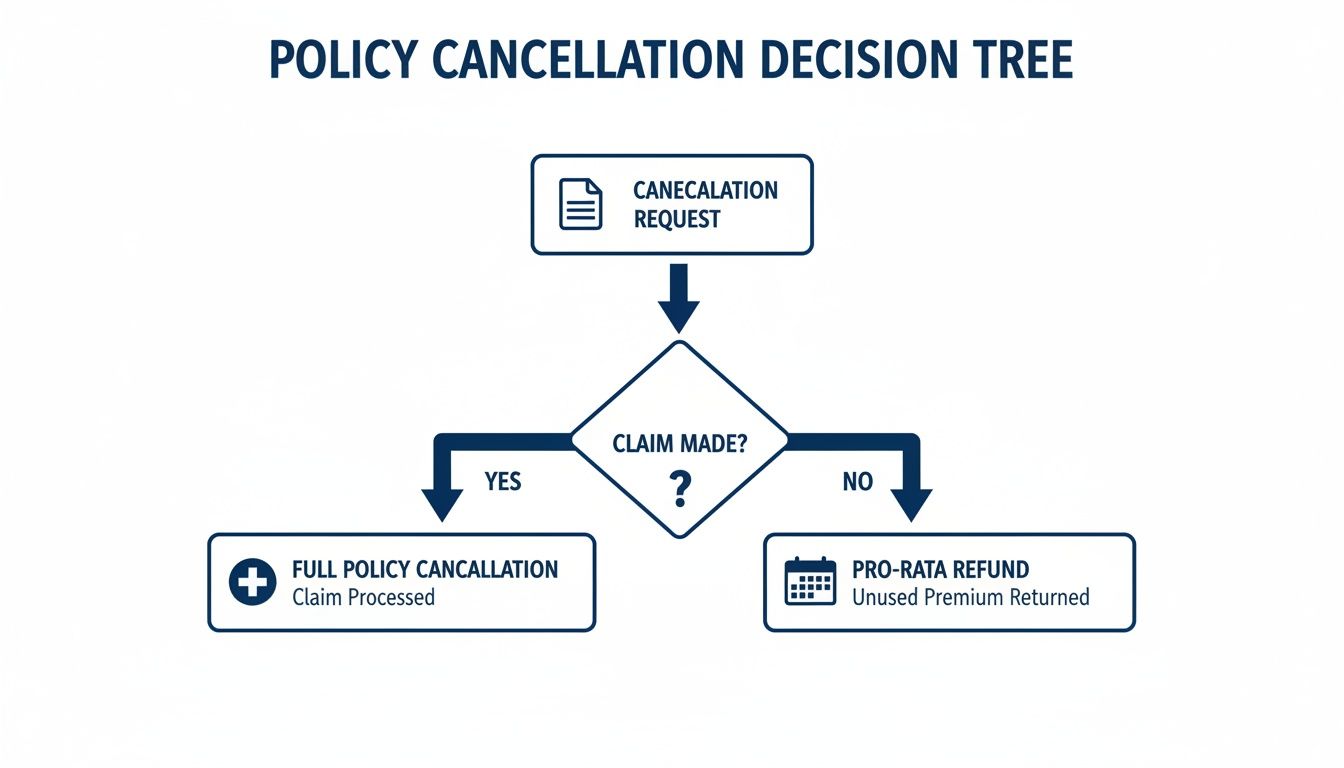 POLICY CANCELLATION DECISION TREE

CANECALATION REQUEST

CLAIM MADE?
?

YES

NO

FULL POLICY CANCALLATION
Claim Processed

PRO-RATA REFUND
Unused Premium Returned